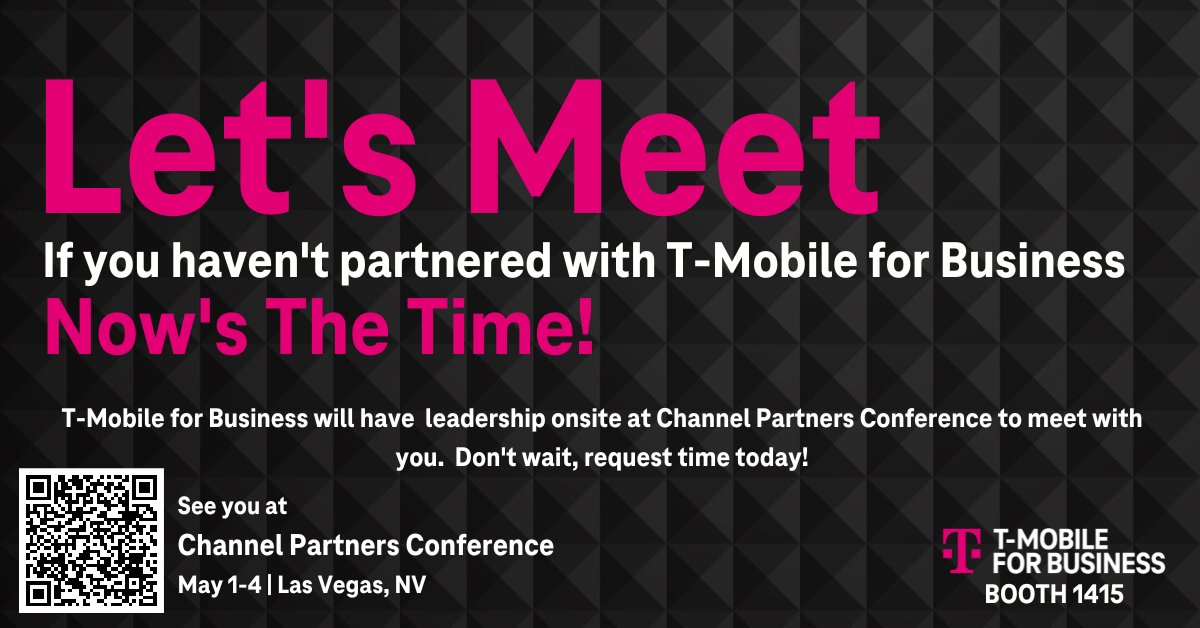 Let's Meet

If you haven't partnered with T-Mobile for Business

Now's The Time!

T-Mobile for Business will have leadership onsite at Channel Partners Conference to meet with you. Don't wait, request time today!

See you at

Channel Partners Conference

May 1-4 | Las Vegas, NV

T-MOBILE FOR BUSINESS

BOOTH 1415